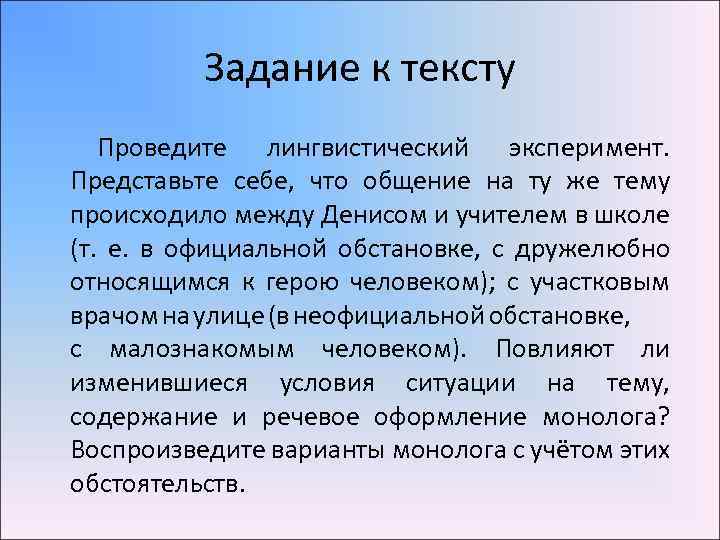 Задание к тексту

Проведите лингвистический эксперимент. Представьте себе, что общение на ту же тему происходило между Денисом и учителем в школе (т. е. в официальной обстановке, с дружелюбно относящимся к герою человеком); с участковым врачом на улице (в неофициальной обстановке, с малознакомым человеком). Повлияют ли изменившиеся условия ситуации на тему, содержание и речевое оформление монолога? Воспроизведите варианты монолога с учётом этих обстоятельств.